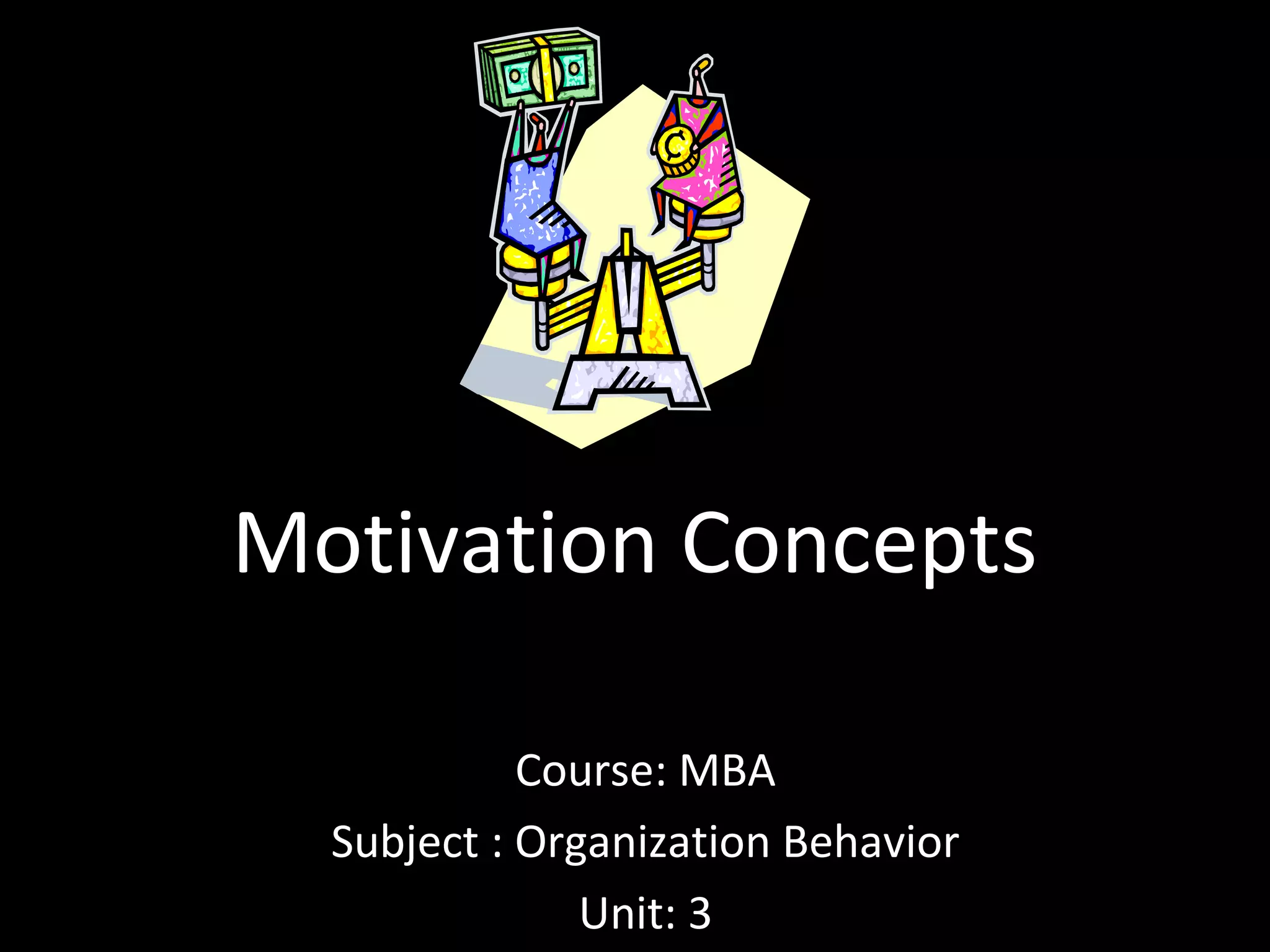 Motivation Concepts

Course: MBA

Subject : Organization Behavior

Unit: 3